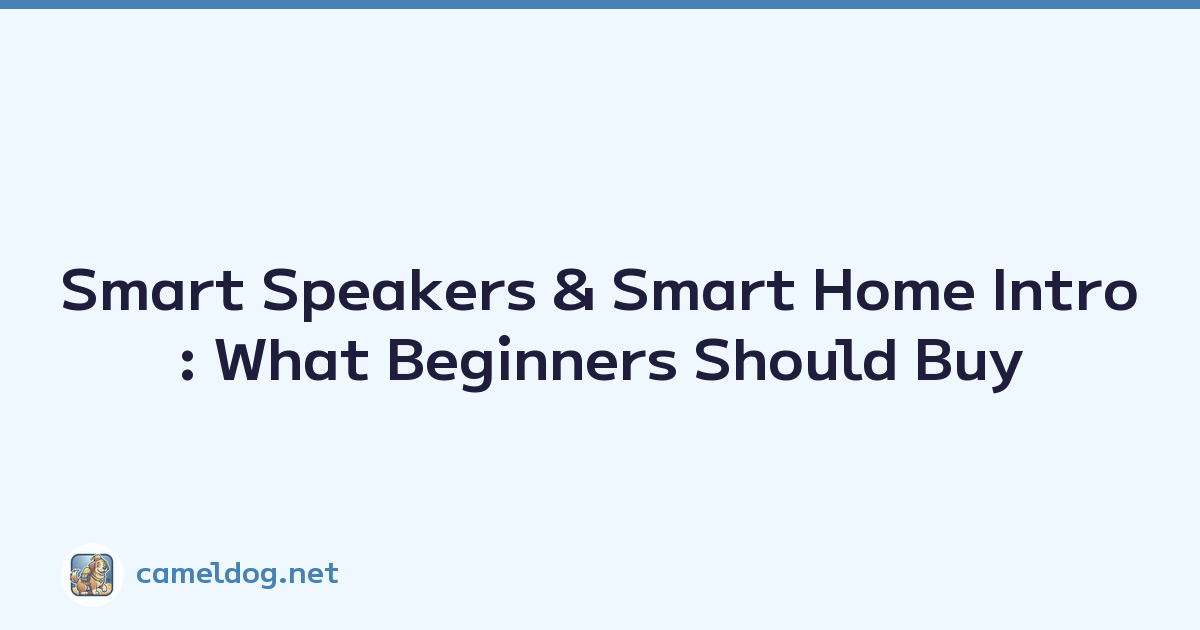 Smart Speakers & Smart Home Intro : What Beginners Should Buy

cameldog.net